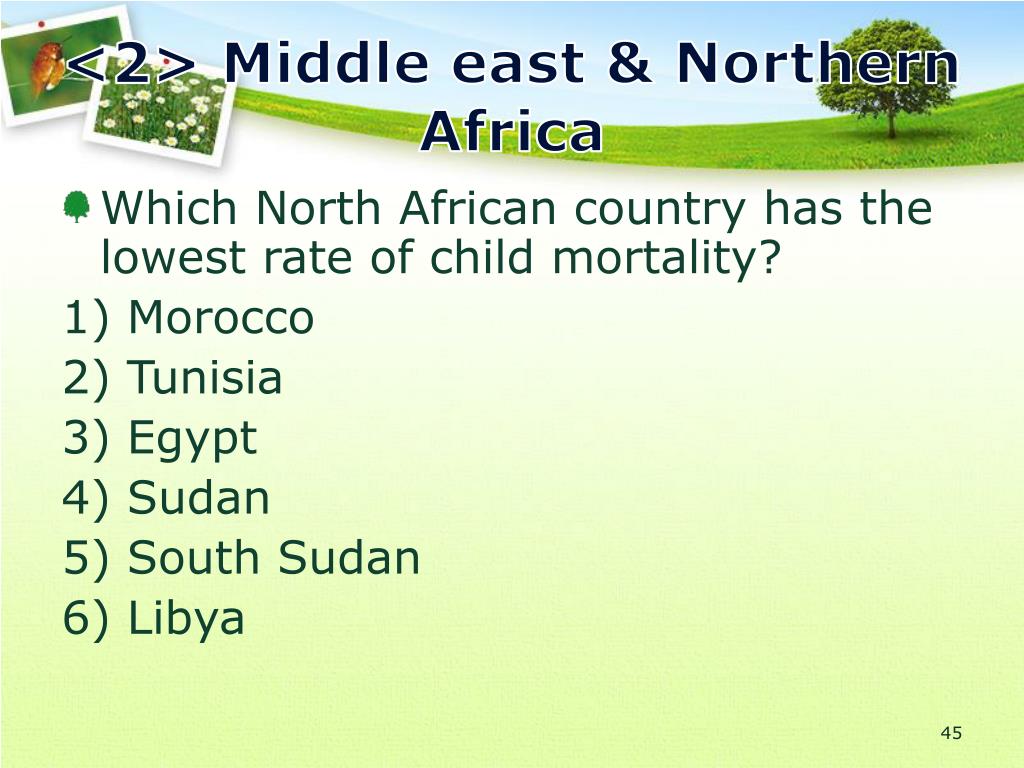 <2> Middle east & Northern Africa

Which North African country has the lowest rate of child mortality?

1) Morocco
2) Tunisia
3) Egypt
4) Sudan
5) South Sudan
6) Libya

45